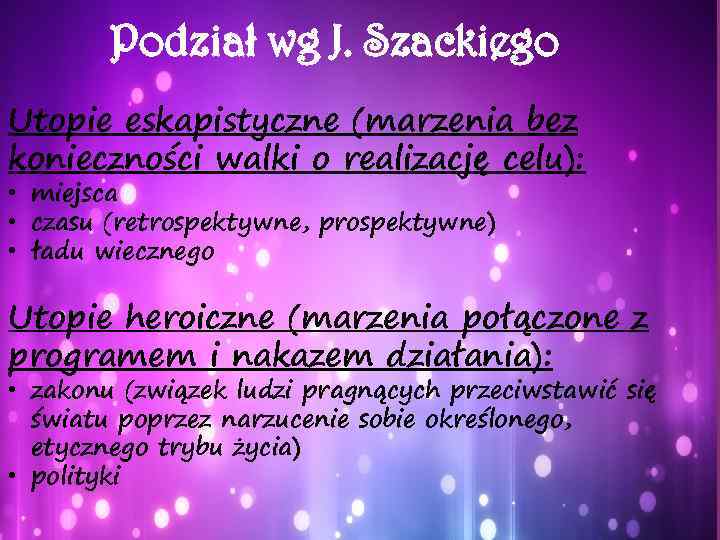 Podział wg J. Szackiego

Utopie eskapistyczne (marzenia bez konieczności walki o realizację celu):
• miejsca
• czasu (retrospektywne, prospektywne)
• ładu wiecznego

Utopie heroiczne (marzenia połączone z programem i nakazem działania):
• zakonu (związek ludzi pragnących przeciwstawić się światu poprzez narzucenie sobie określonego, etycznego trybu życia)
• polityki